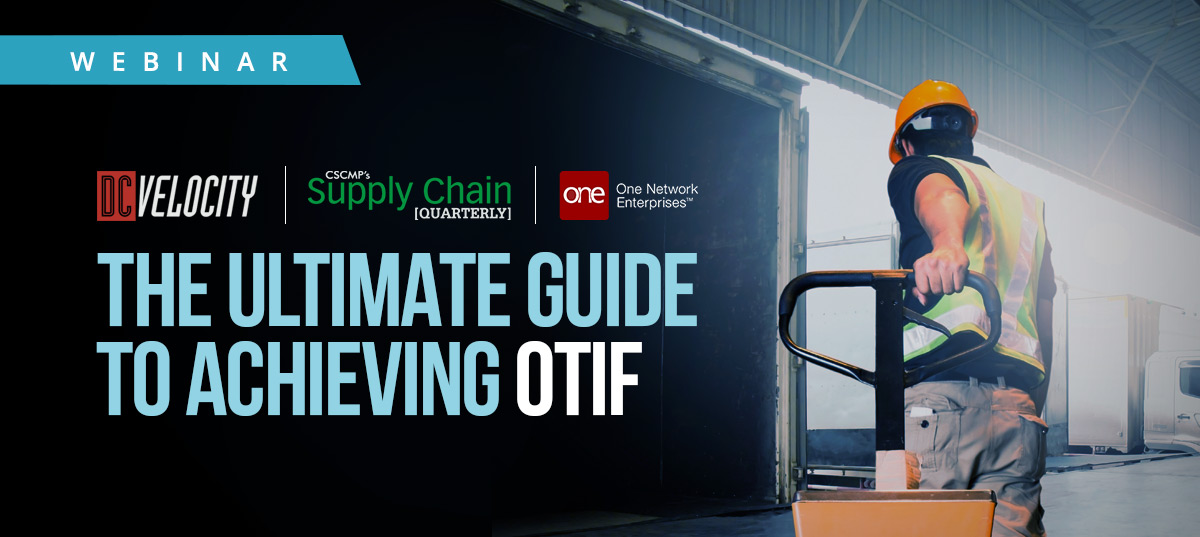 WEBINAR

DC VELOCITY

CSCMP's Supply Chain [QUARTERLY]

one One Network Enterprises™

THE ULTIMATE GUIDE TO ACHIEVING OTIF